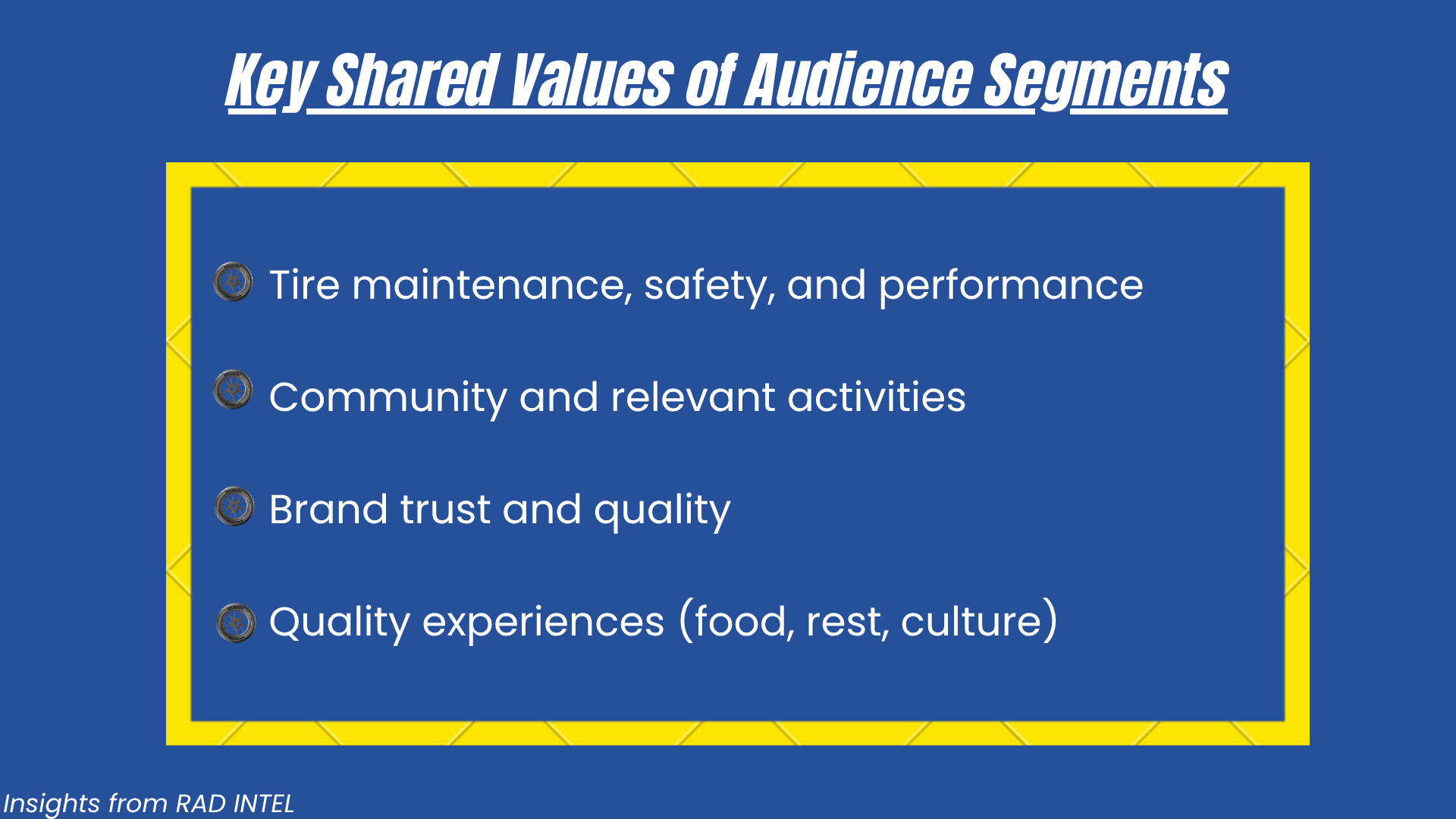 Key Shared Values of Audience Segments

Tire maintenance, safety, and performance

Community and relevant activities

Brand trust and quality

Quality experiences (food, rest, culture)

Insights from RAD INTEL